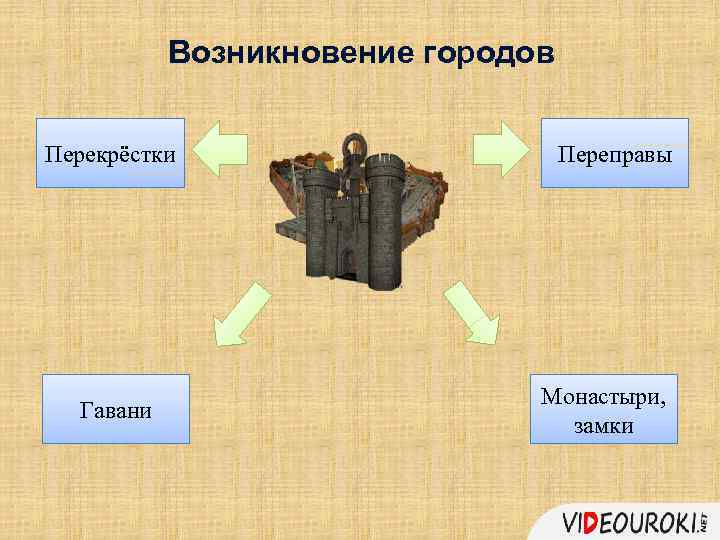 Возникновение городов

Перекрёстки

Переправы

Гавани

Монастыри, замки

VIDEOUROKI.NET